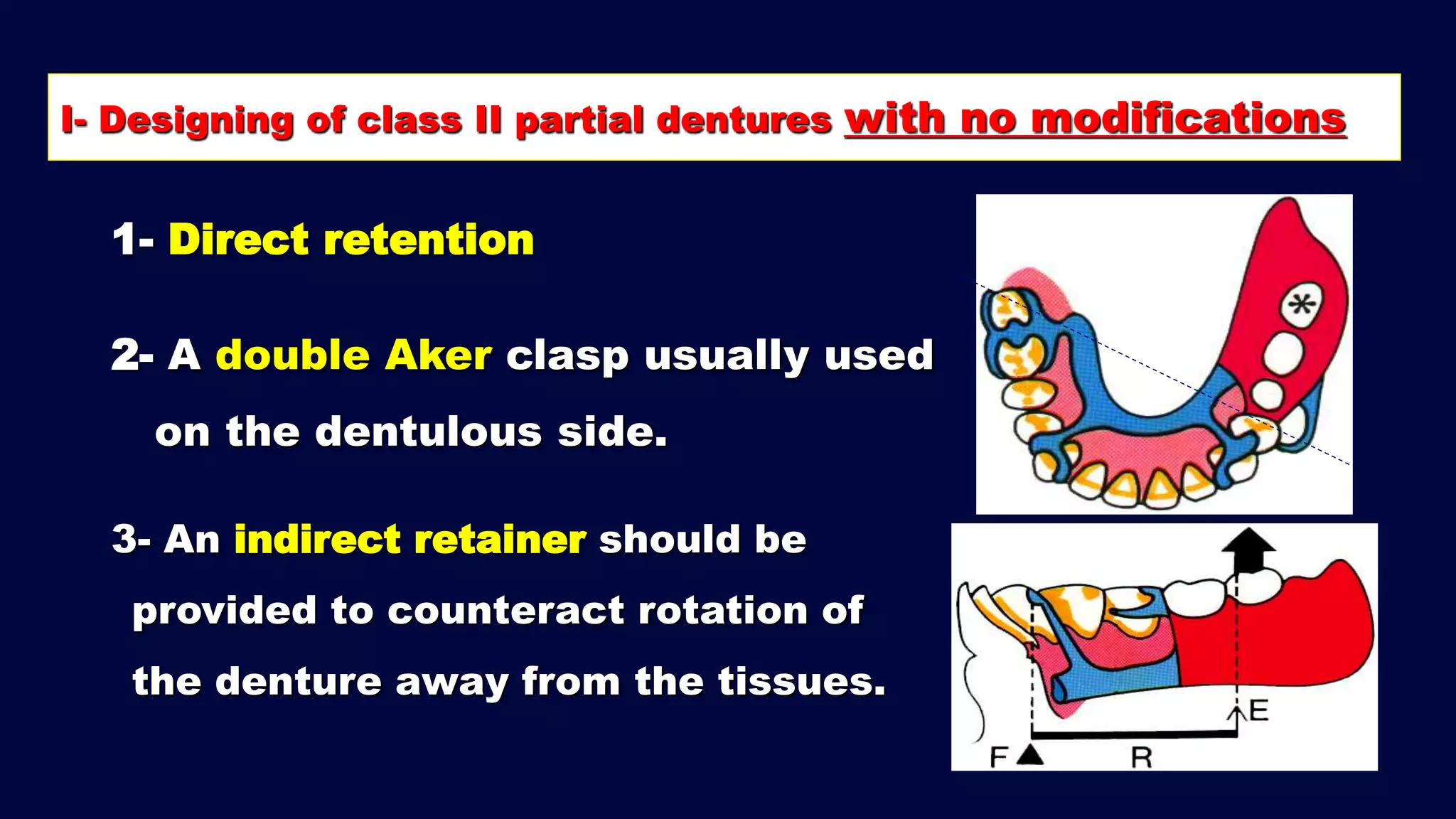 I- Designing of class II partial dentures with no modifications

1- Direct retention

2- A double Aker clasp usually used on the dentulous side.

3- An indirect retainer should be provided to counteract rotation of the denture away from the tissues.

*

E

F

R